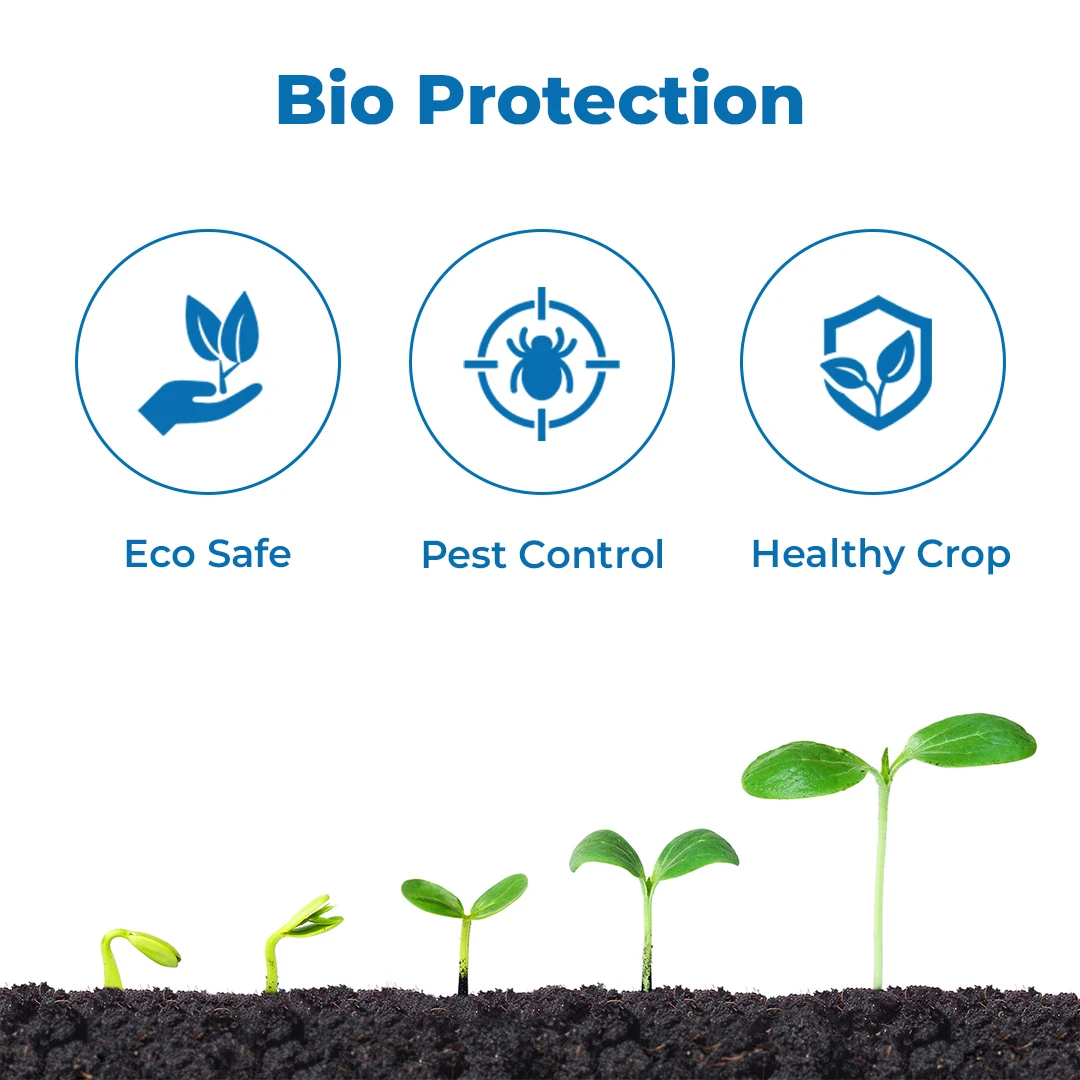 Bio Protection

Eco Safe

Pest Control

Healthy Crop